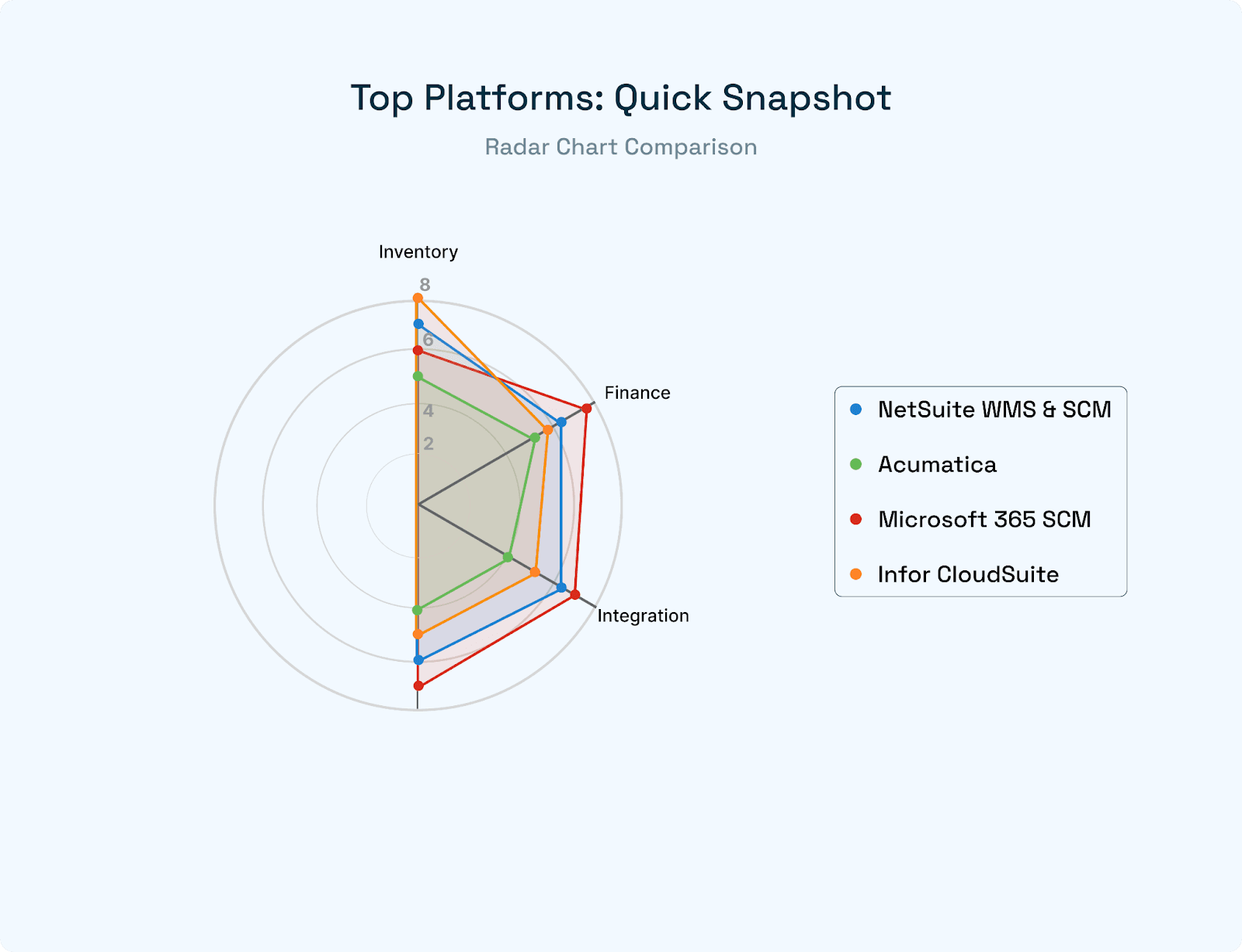 Top Platforms: Quick Snapshot

Radar Chart Comparison

Inventory

8

6

4

2

Finance

Integration

NetSuite WMS & SCM

Acumatica

Microsoft 365 SCM

Infor CloudSuite